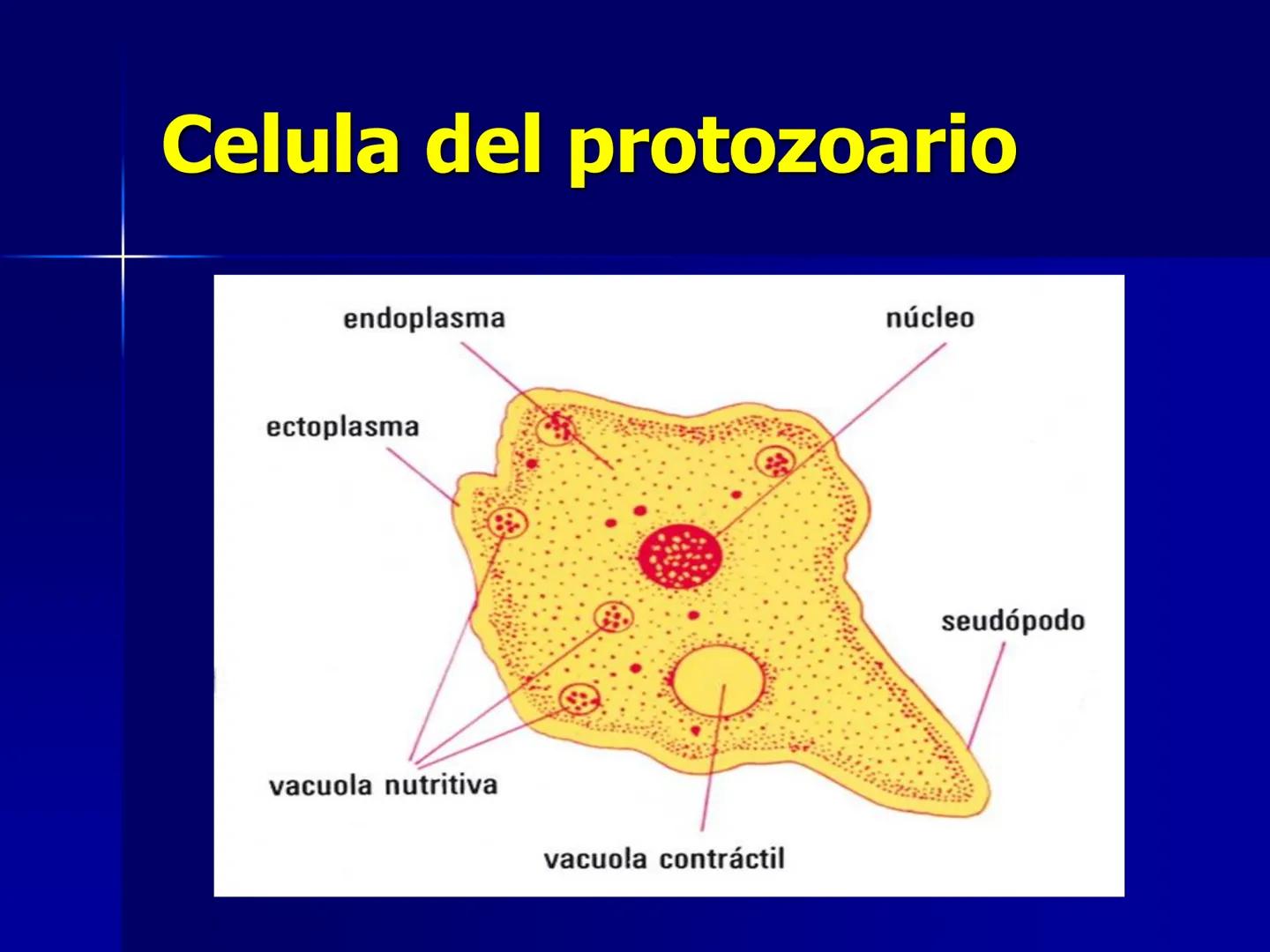 Celula del protozoario

endoplasma

núcleo

ectoplasma

seudópodo

vacuola nutritiva

vacuola contráctil